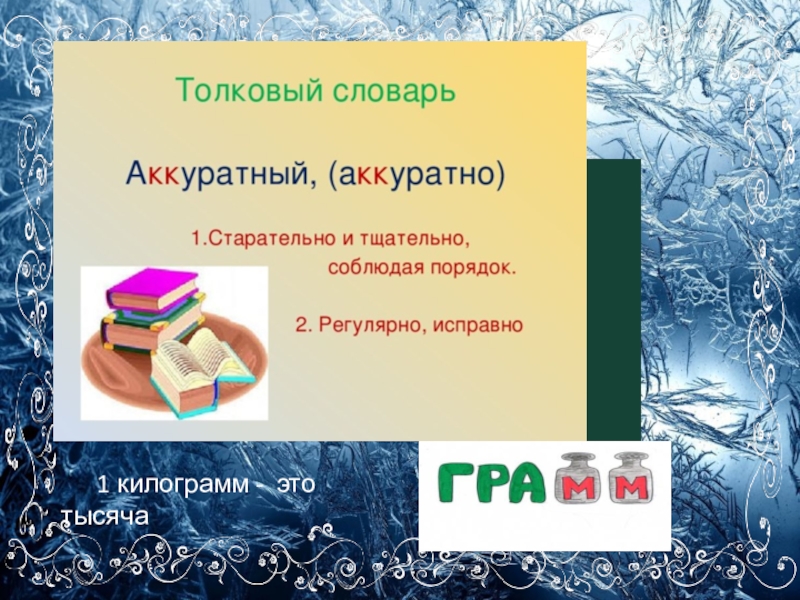 Толковый словарь

Аккуратный, (аккуратно)

1.Старательно и тщательно, соблюдая порядок.

2. Регулярно, исправно

1 килограмм - это тысяча

ГРАММ